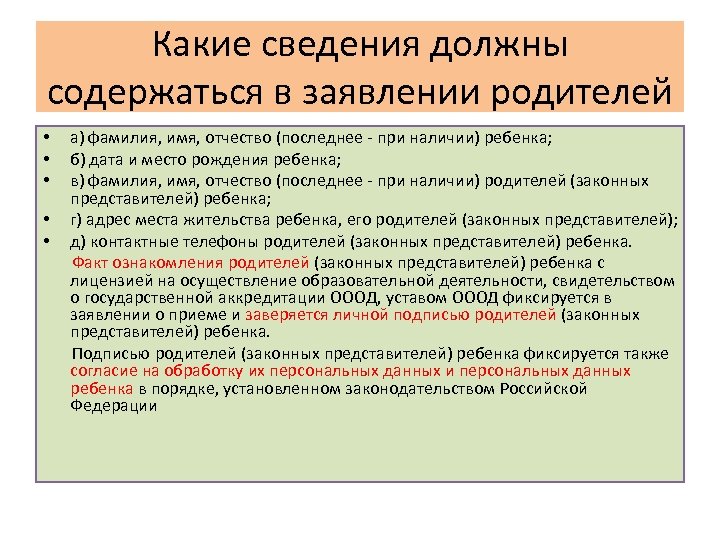 Какие сведения должны содержаться в заявлении родителей

• а) фамилия, имя, отчество (последнее - при наличии) ребенка;
• б) дата и место рождения ребенка;
• в) фамилия, имя, отчество (последнее - при наличии) родителей (законных представителей) ребенка;
• г) адрес места жительства ребенка, его родителей (законных представителей);
• д) контактные телефоны родителей (законных представителей) ребенка.

Факт ознакомления родителей (законных представителей) ребенка с лицензией на осуществление образовательной деятельности, свидетельством о государственной аккредитации ОООД, уставом ОООД фиксируется в заявлении о приеме и заверяется личной подписью родителей (законных представителей) ребенка.

Подписью родителей (законных представителей) ребенка фиксируется также согласие на обработку их персональных данных и персональных данных ребенка в порядке, установленном законодательством Российской Федерации